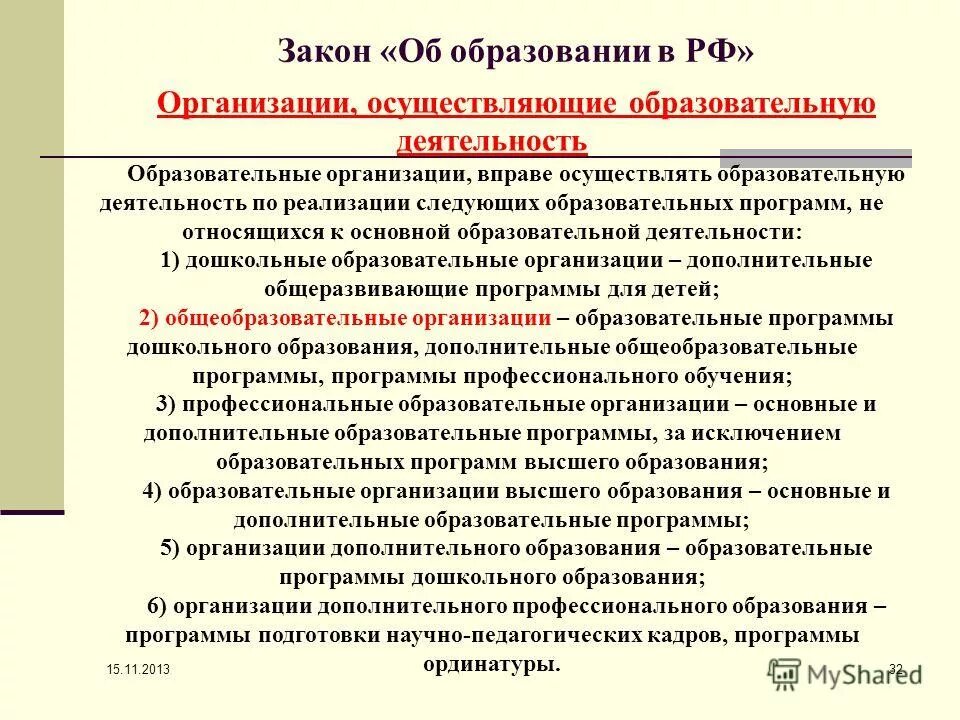 Закон «Об образовании в РФ»

Организации, осуществляющие образовательную деятельность

Образовательные организации, вправе осуществлять образовательную деятельность по реализации следующих образовательных программ, не относящихся к основной образовательной деятельности:

1) дошкольные образовательные организации – дополнительные общеразвивающие программы для детей;

2) общеобразовательные организации – образовательные программы дошкольного образования, дополнительные общеобразовательные программы, программы профессионального обучения;

3) профессиональные образовательные организации – основные и дополнительные образовательные программы, за исключением образовательных программ высшего образования;

4) образовательные организации высшего образования – основные и дополнительные образовательные программы;

5) организации дополнительного образования – образовательные программы дошкольного образования;

6) организации дополнительного профессионального образования – программы подготовки научно-педагогических кадров, программы ординатуры.

15.11.2013

32

MyShared